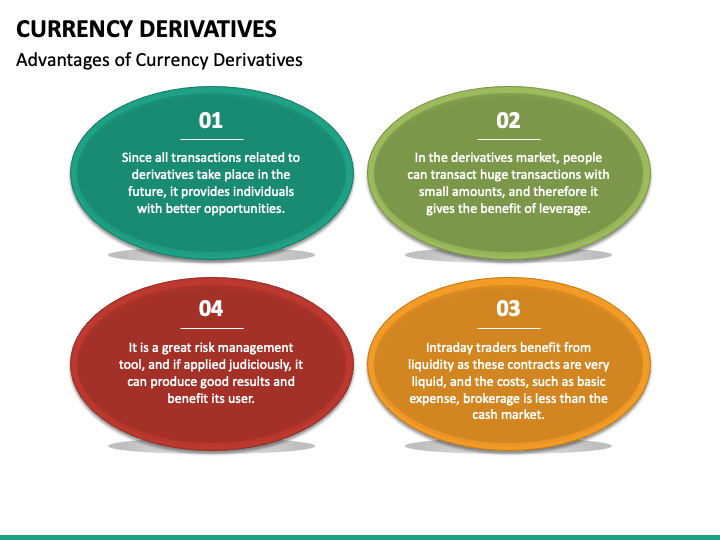 CURRENCY DERIVATIVES

Advantages of Currency Derivatives

01

Since all transactions related to derivatives take place in the future, it provides individuals with better opportunities.

02

In the derivatives market, people can transact huge transactions with small amounts, and therefore it gives the benefit of leverage.

04

It is a great risk management tool, and if applied judiciously, it can produce good results and benefit its user.

03

Intraday traders benefit from liquidity as these contracts are very liquid, and the costs, such as basic expense, brokerage is less than the cash market.